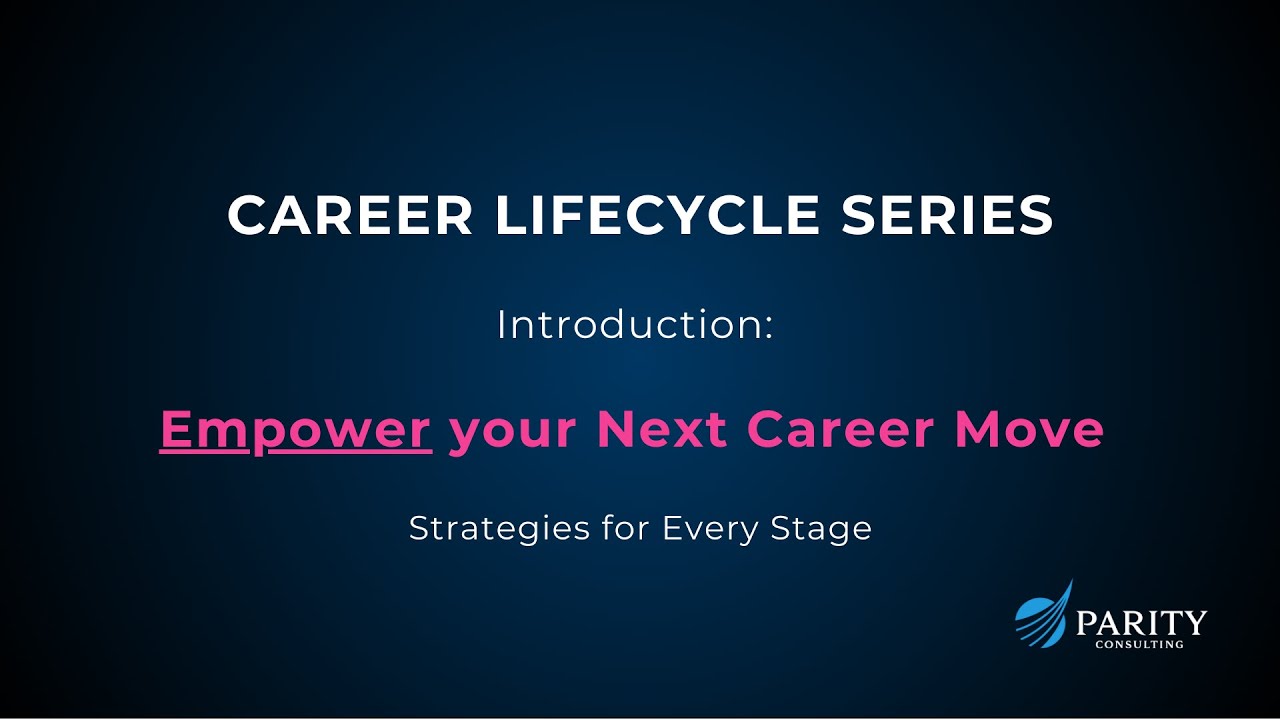 CAREER LIFECYCLE SERIES

Introduction:

Empower your Next Career Move

Strategies for Every Stage

PARITY
CONSULTING